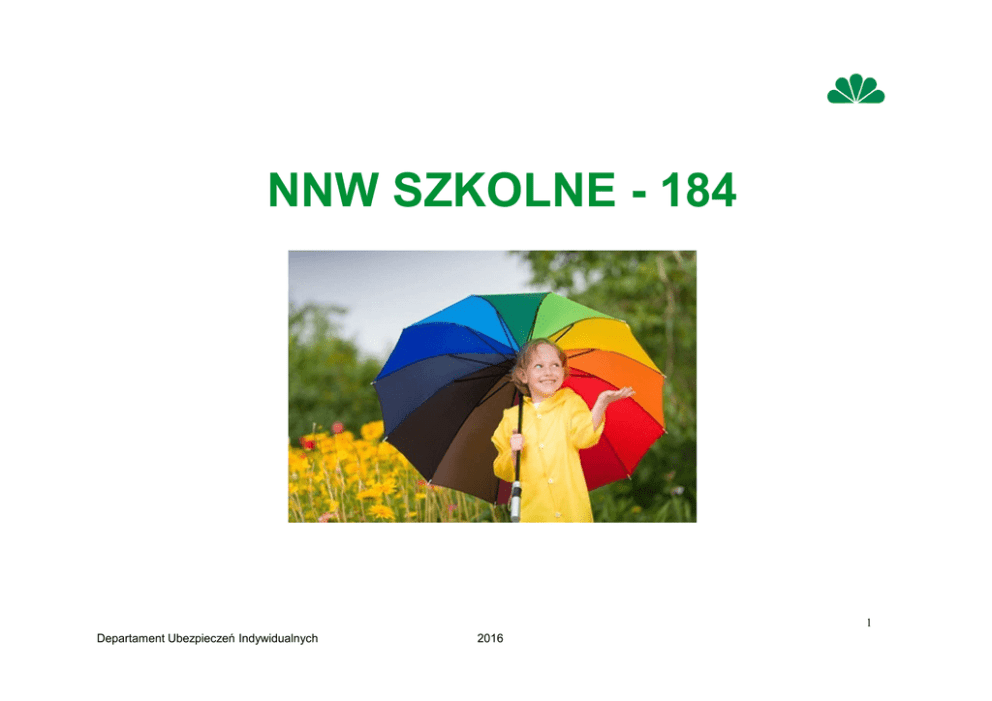 NNW SZKOLNE - 184

1

Departament Ubezpieczeń Indywidualnych

2016